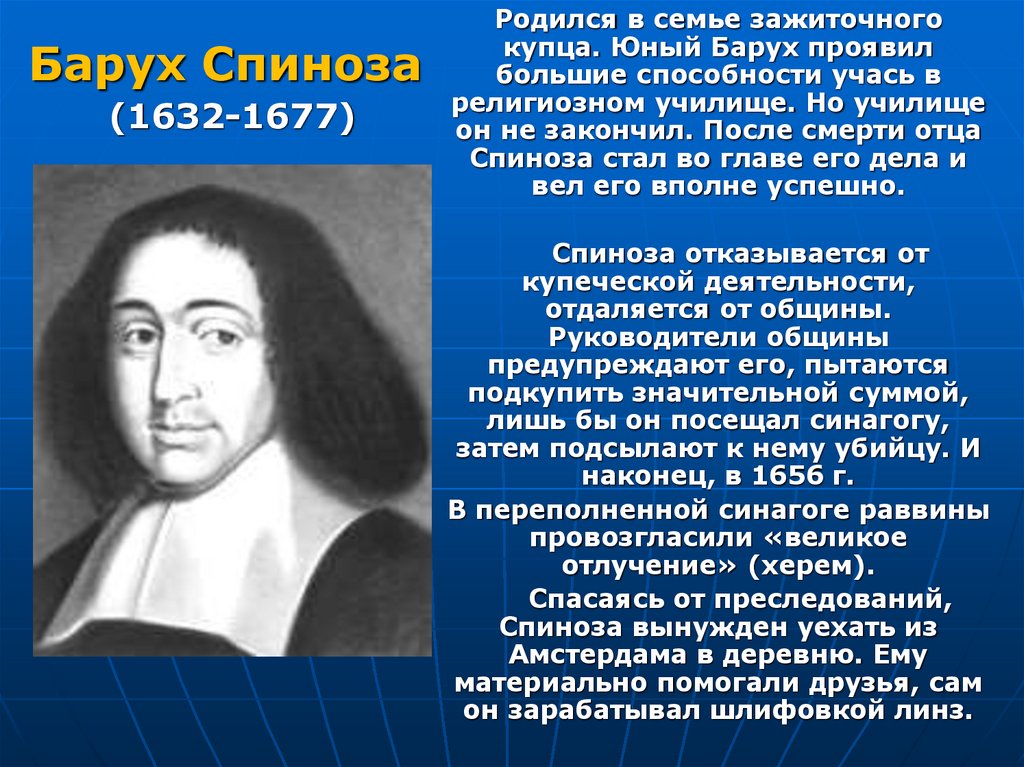 Барух Спиноза
(1632-1677)

Родился в семье зажиточного купца. Юный Барух проявил большие способности учась в религиозном училище. Но училище он не закончил. После смерти отца Спиноза стал во главе его дела и вел его вполне успешно.

Спиноза отказывается от купеческой деятельности, отдаляется от общины. Руководители общины предупреждают его, пытаются подкупить значительной суммой, лишь бы он посещал синагогу, затем подсылают к нему убийцу. И наконец, в 1656 г.

В переполненной синагоге раввины провозгласили «великое отлучение» (херем).

Спасаясь от преследований, Спиноза вынужден уехать из Амстердама в деревню. Ему материально помогали друзья, сам он зарабатывал шлифовкой линз.